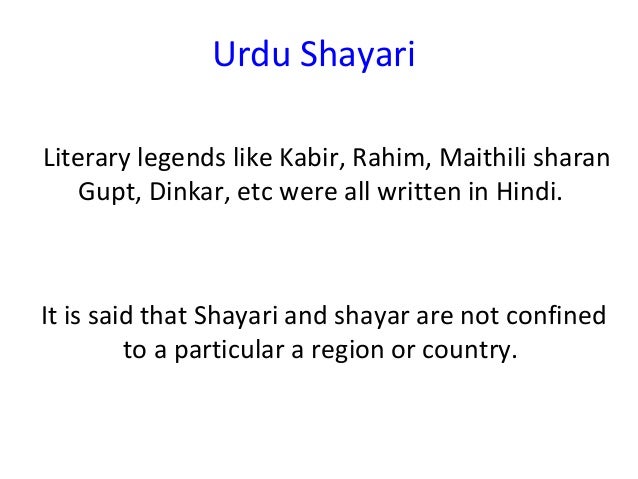 Urdu Shayari

Literary legends like Kabir, Rahim, Maithili sharan Gupt, Dinkar, etc were all written in Hindi.

It is said that Shayari and shayar are not confined to a particular a region or country.